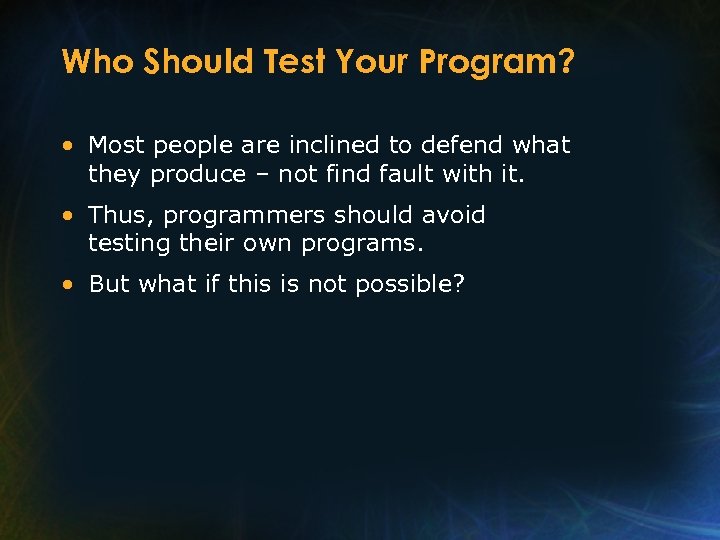 Who Should Test Your Program?

• Most people are inclined to defend what they produce – not find fault with it.

• Thus, programmers should avoid testing their own programs.

• But what if this is not possible?